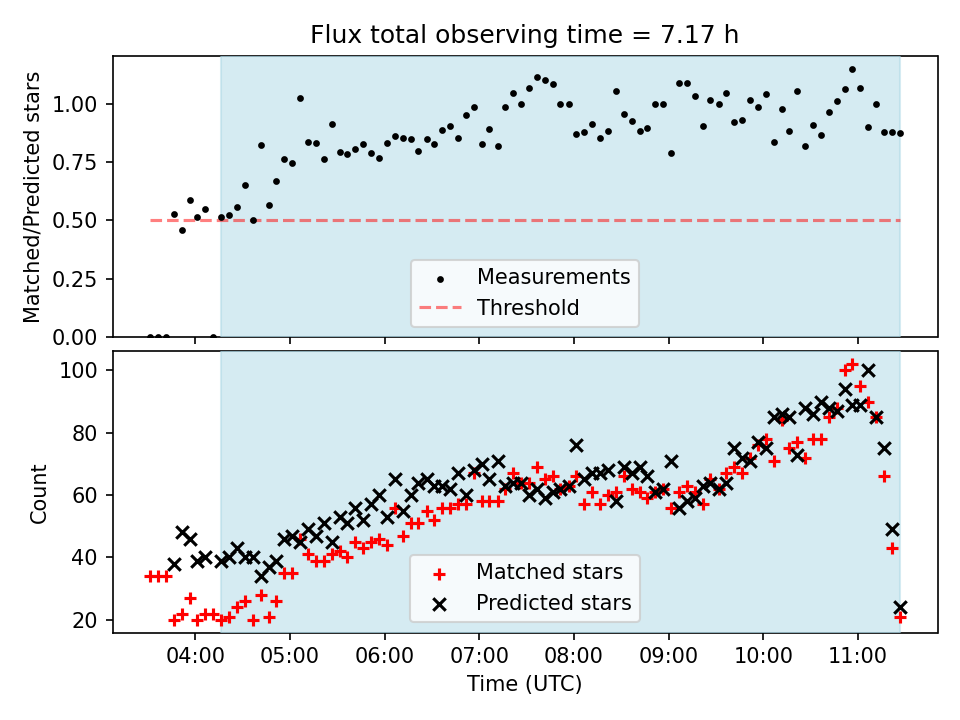 Flux total observing time = 7.17 h

Matched/Predicted stars

1.00
0.75
0.50
0.25
0.00

Measurements
Threshold

Count

100
80
60
40
20

Matched stars
Predicted stars

04:00
05:00
06:00
07:00
08:00
09:00
10:00
11:00

Time (UTC)